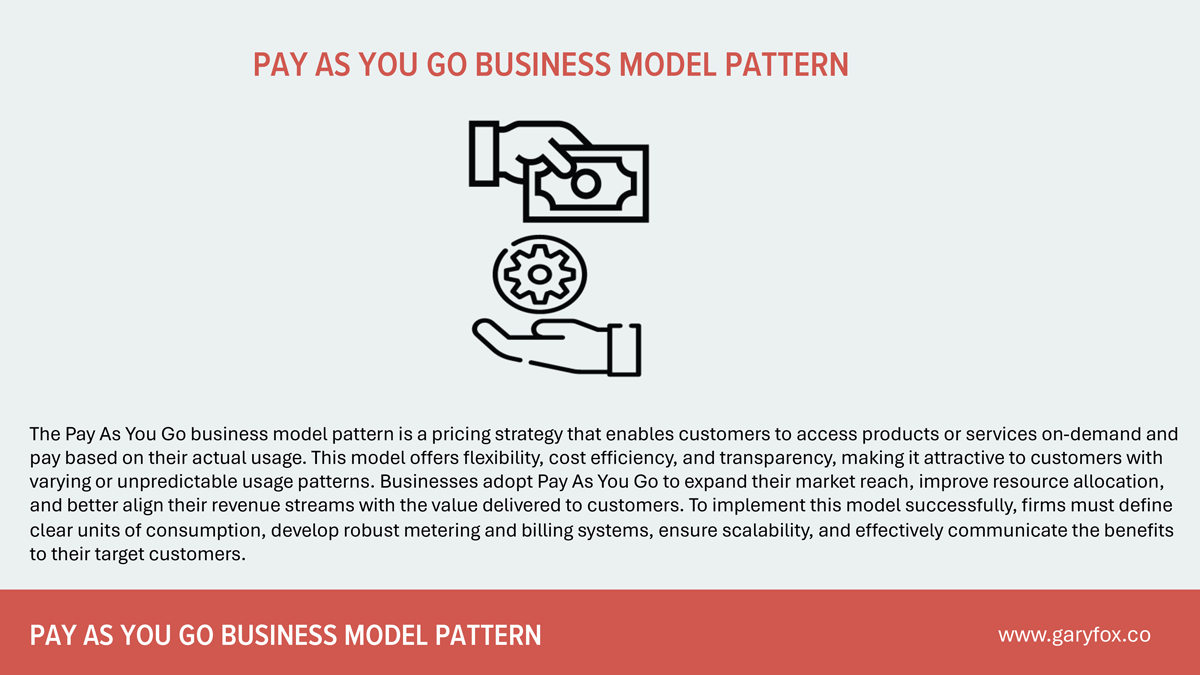 PAY AS YOU GO BUSINESS MODEL PATTERN

The Pay As You Go business model pattern is a pricing strategy that enables customers to access products or services on-demand and pay based on their actual usage. This model offers flexibility, cost efficiency, and transparency, making it attractive to customers with varying or unpredictable usage patterns. Businesses adopt Pay As You Go to expand their market reach, improve resource allocation, and better align their revenue streams with the value delivered to customers. To implement this model successfully, firms must define clear units of consumption, develop robust metering and billing systems, ensure scalability, and effectively communicate the benefits to their target customers.

PAY AS YOU GO BUSINESS MODEL PATTERN

www.garyfox.co